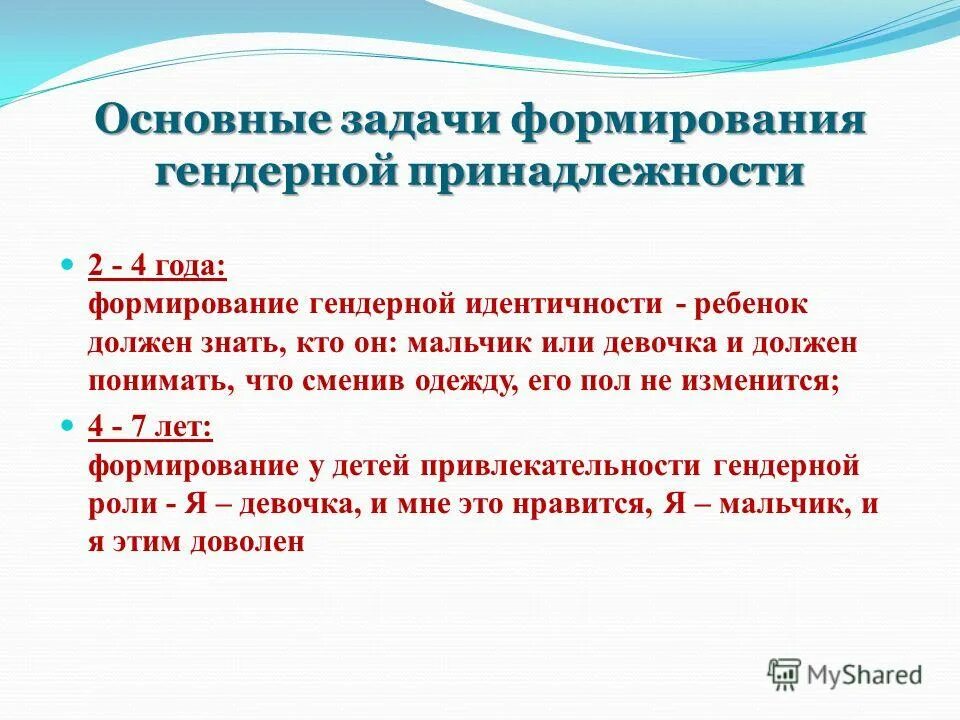 Основные задачи формирования гендерной принадлежности

2 - 4 года:
формирование гендерной идентичности - ребенок должен знать, кто он: мальчик или девочка и должен понимать, что сменив одежду, его пол не изменится;

4 - 7 лет:
формирование у детей привлекательности гендерной роли - Я – девочка, и мне это нравится, Я – мальчик, и я этим доволен

MyShared